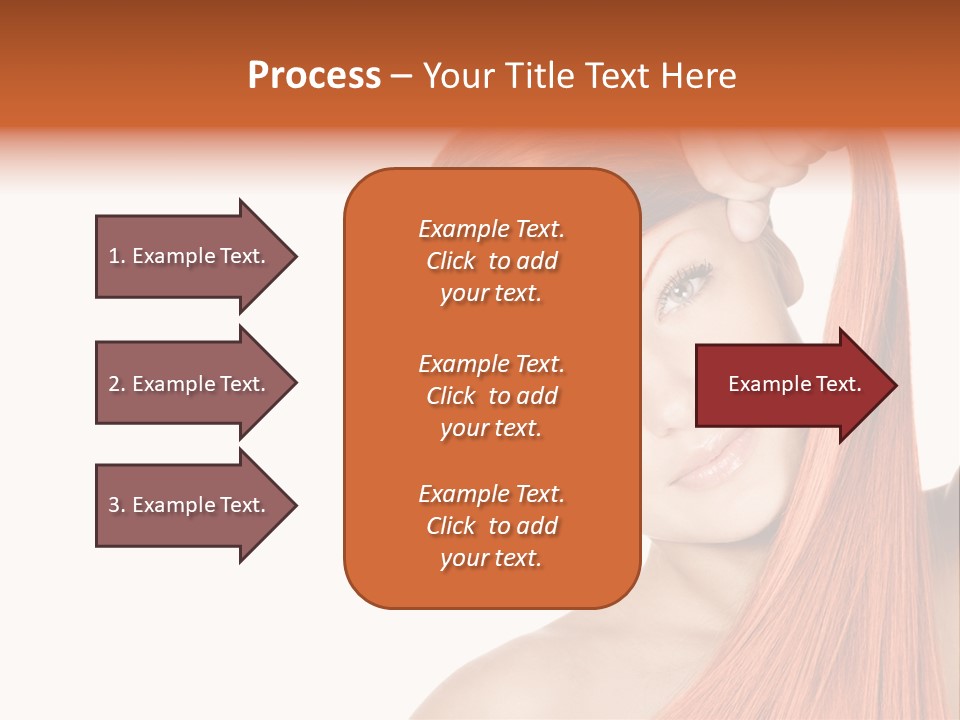 Process – Your Title Text Here

1. Example Text.

2. Example Text.

3. Example Text.

Example Text. Click to add your text.

Example Text. Click to add your text.

Example Text. Click to add your text.

Example Text.